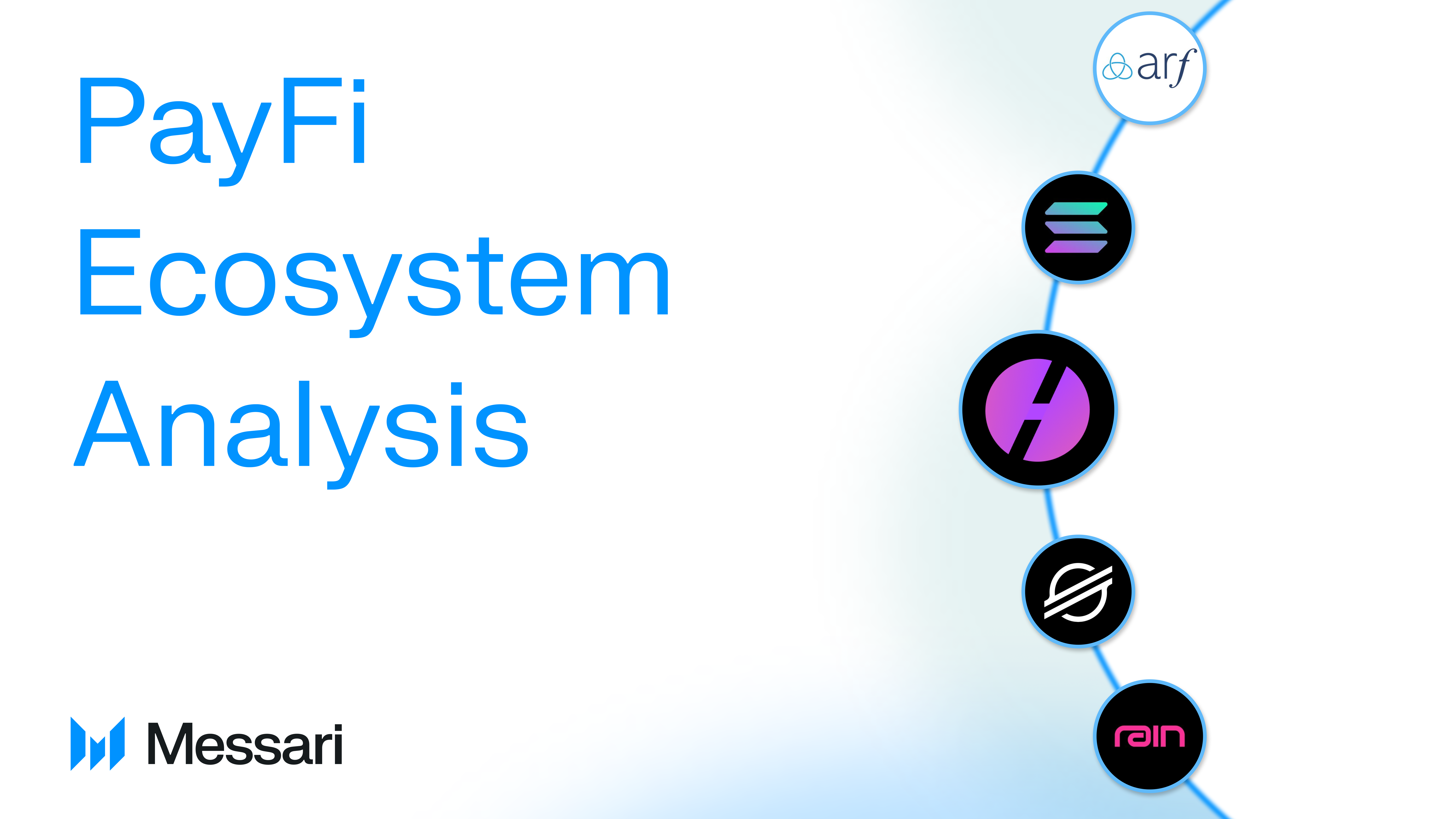 PayFi Ecosystem Analysis

arf

rain

Messari